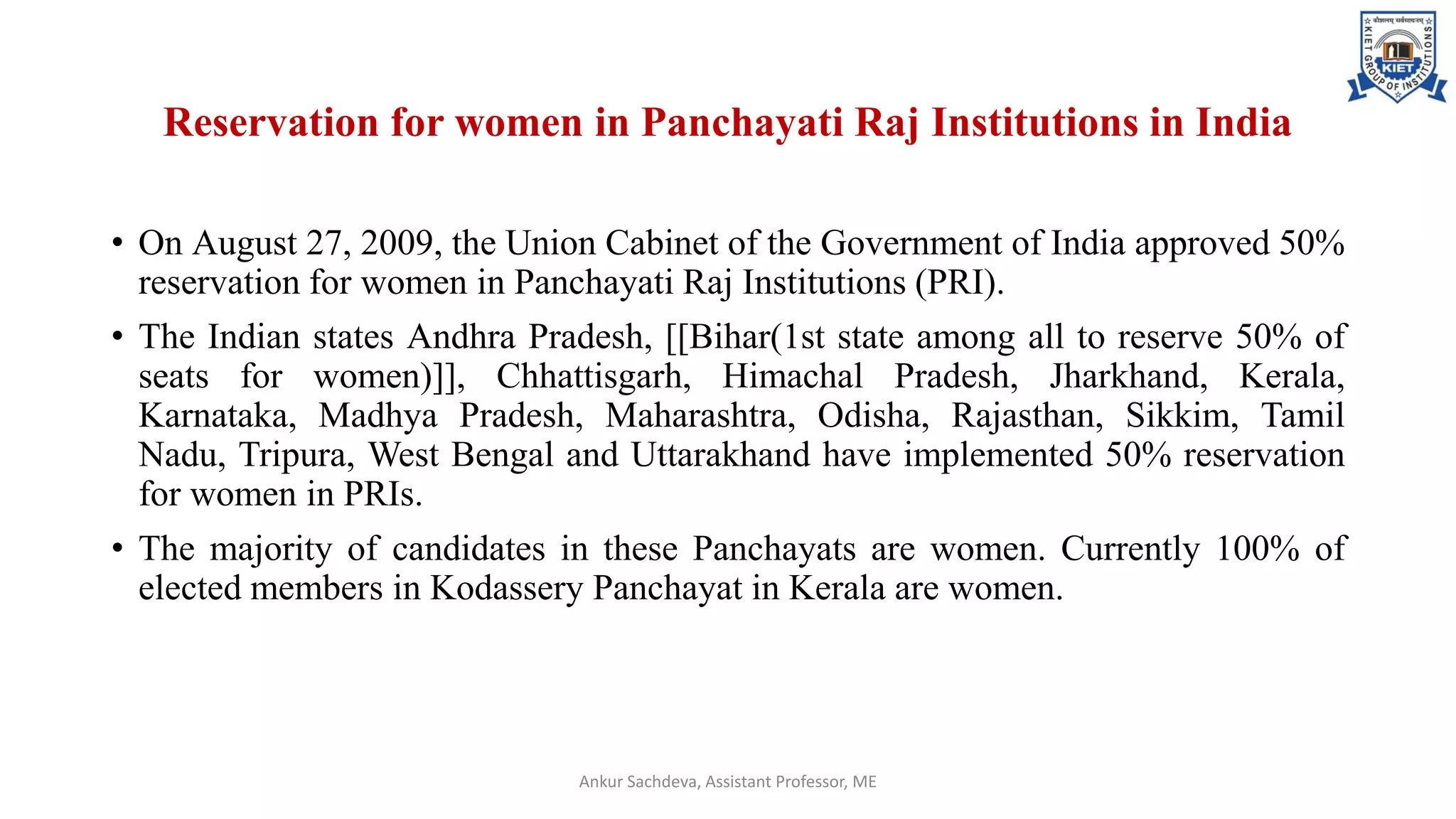 कौशलम् सर्वसाधनम्
KIET GROUP OF INSTITUTIONS
KIET

Reservation for women in Panchayati Raj Institutions in India

• On August 27, 2009, the Union Cabinet of the Government of India approved 50% reservation for women in Panchayati Raj Institutions (PRI).

• The Indian states Andhra Pradesh, [[Bihar(1st state among all to reserve 50% of seats for women)]], Chhattisgarh, Himachal Pradesh, Jharkhand, Kerala, Karnataka, Madhya Pradesh, Maharashtra, Odisha, Rajasthan, Sikkim, Tamil Nadu, Tripura, West Bengal and Uttarakhand have implemented 50% reservation for women in PRIs.

• The majority of candidates in these Panchayats are women. Currently 100% of elected members in Kodassery Panchayat in Kerala are women.

Ankur Sachdeva, Assistant Professor, ME